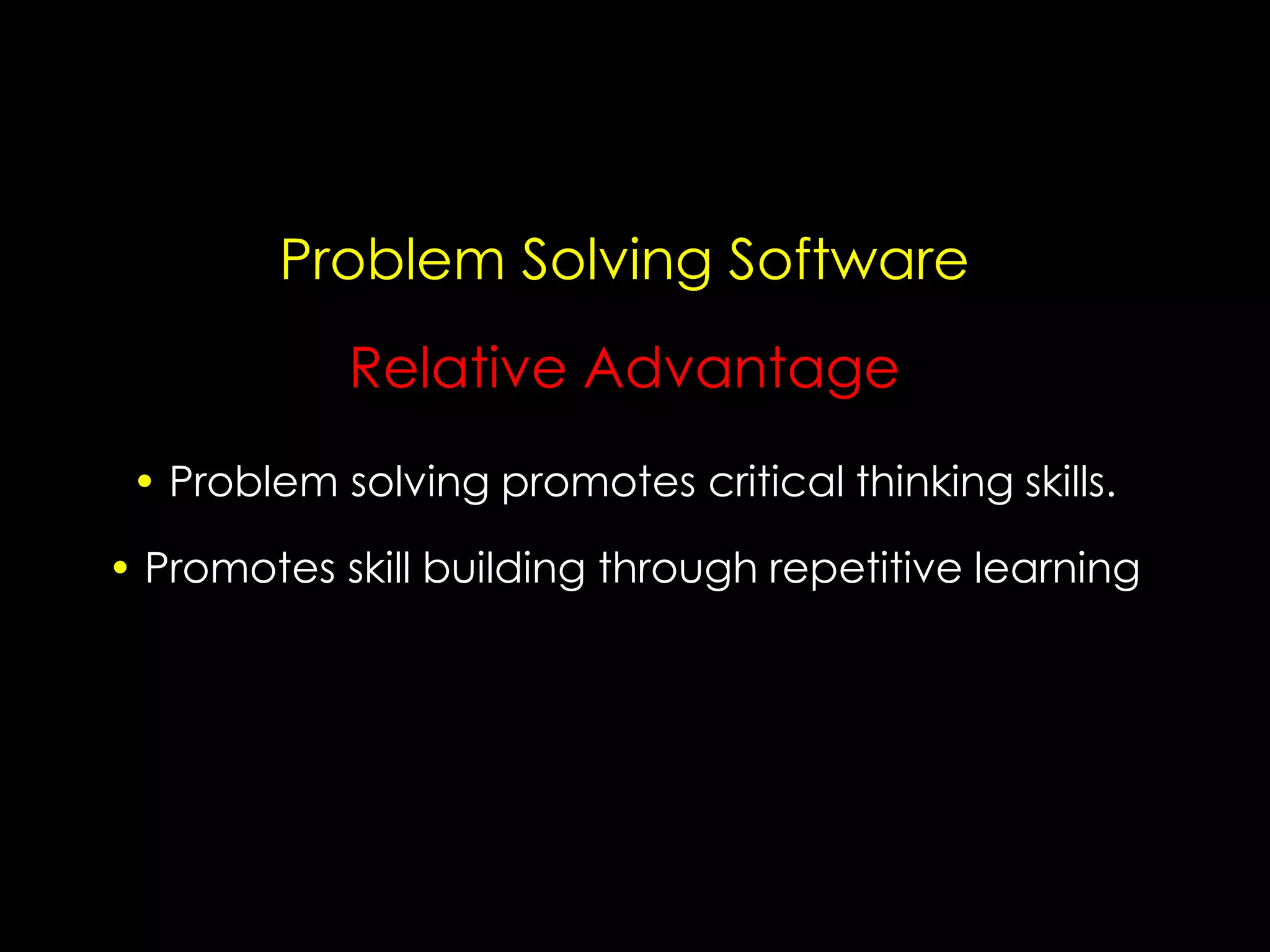 Problem Solving Software

Relative Advantage

• Problem solving promotes critical thinking skills.
• Promotes skill building through repetitive learning